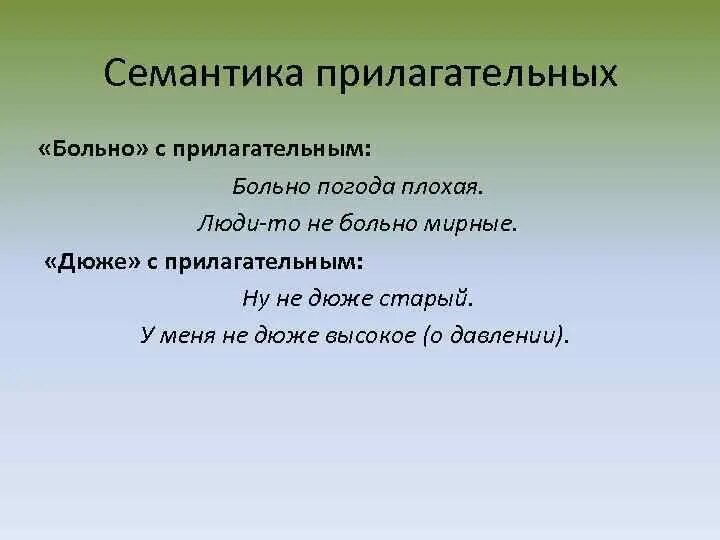 Семантика прилагательных

«Больно» с прилагательным:

Больно погода плохая.

Люди-то не больно мирные.

«Дюже» с прилагательным:

Ну не дюже старый.

У меня не дюже высокое (о давлении).